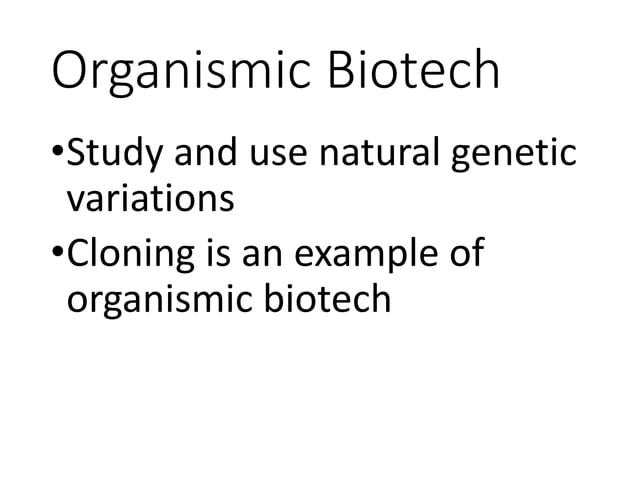 Organismic Biotech

•Study and use natural genetic variations

•Cloning is an example of organismic biotech